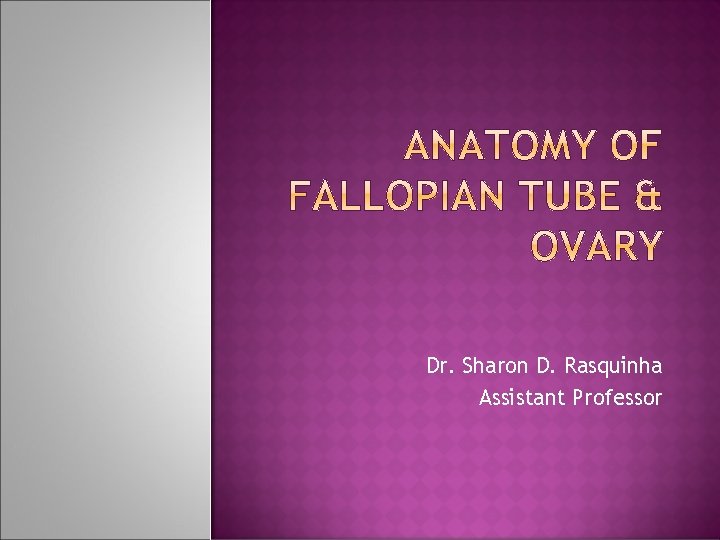 ANATOMY OF FALLOPIAN TUBE & OVARY

Dr. Sharon D. Rasquinha
Assistant Professor